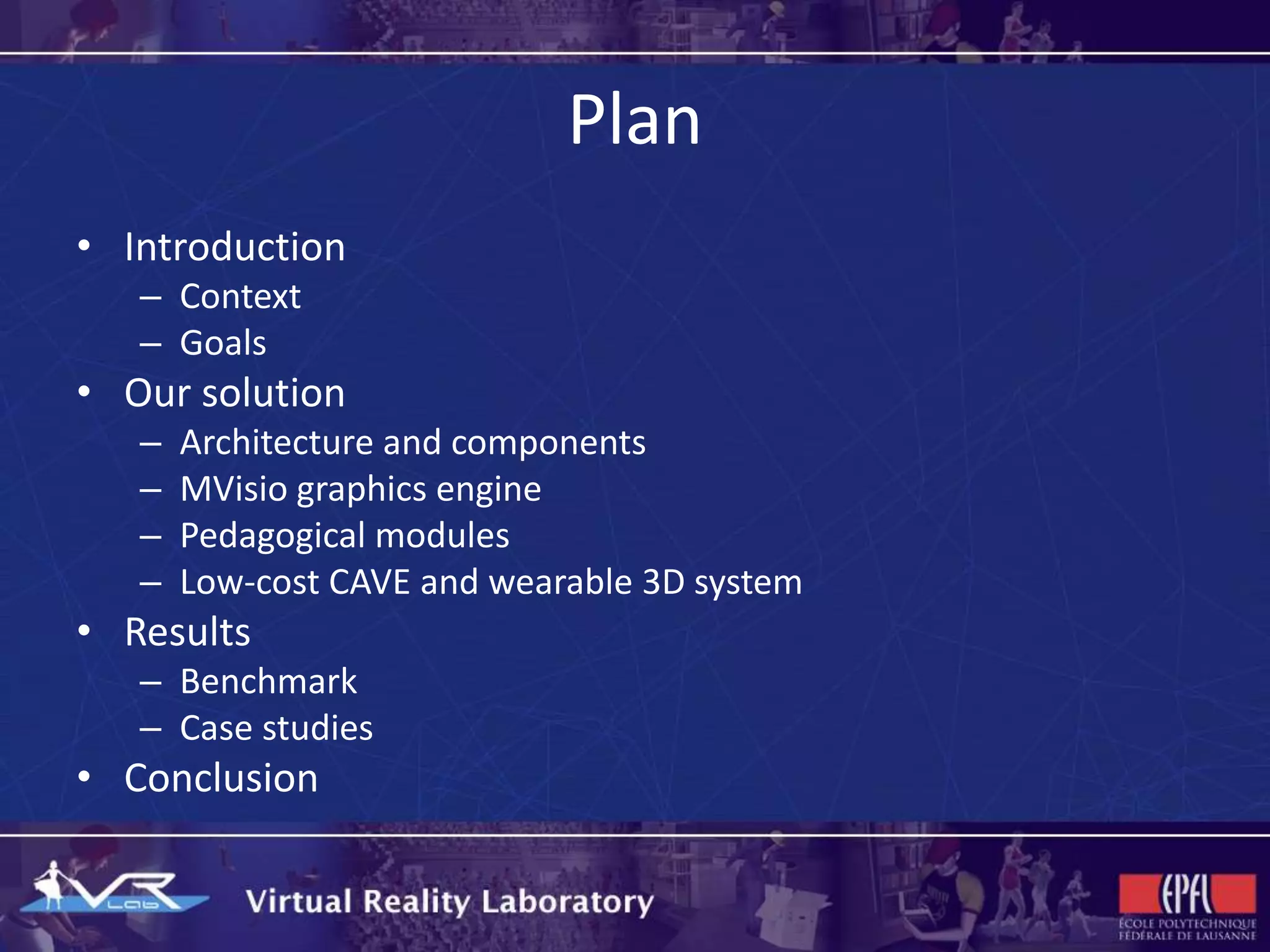 Plan

• Introduction
– Context
– Goals
• Our solution
– Architecture and components
– MVisio graphics engine
– Pedagogical modules
– Low-cost CAVE and wearable 3D system
• Results
– Benchmark
– Case studies
• Conclusion

VR Lab

Virtual Reality Laboratory

EPFL
ÉCOLE POLYTECHNIQUE FÉDÉRALE DE LAUSANNE